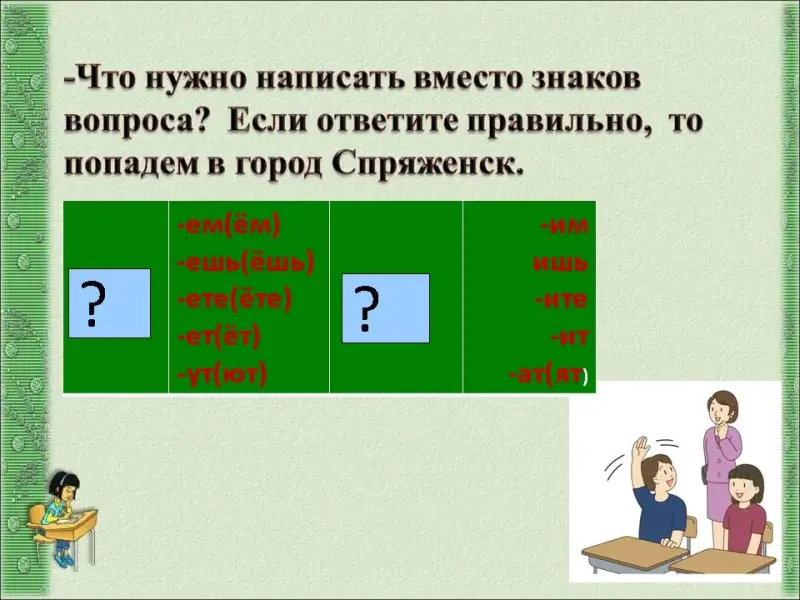 -Что нужно написать вместо знаков вопроса? Если ответите правильно, то попадем в город Спряженск.

| ? | -ем(ём) -ешь(ёшь) -ете(ёте) -ет(ёт) -ут(ют) | ? | -им ишь -ите -ит -ат(ят) |
|---|---|---|---|